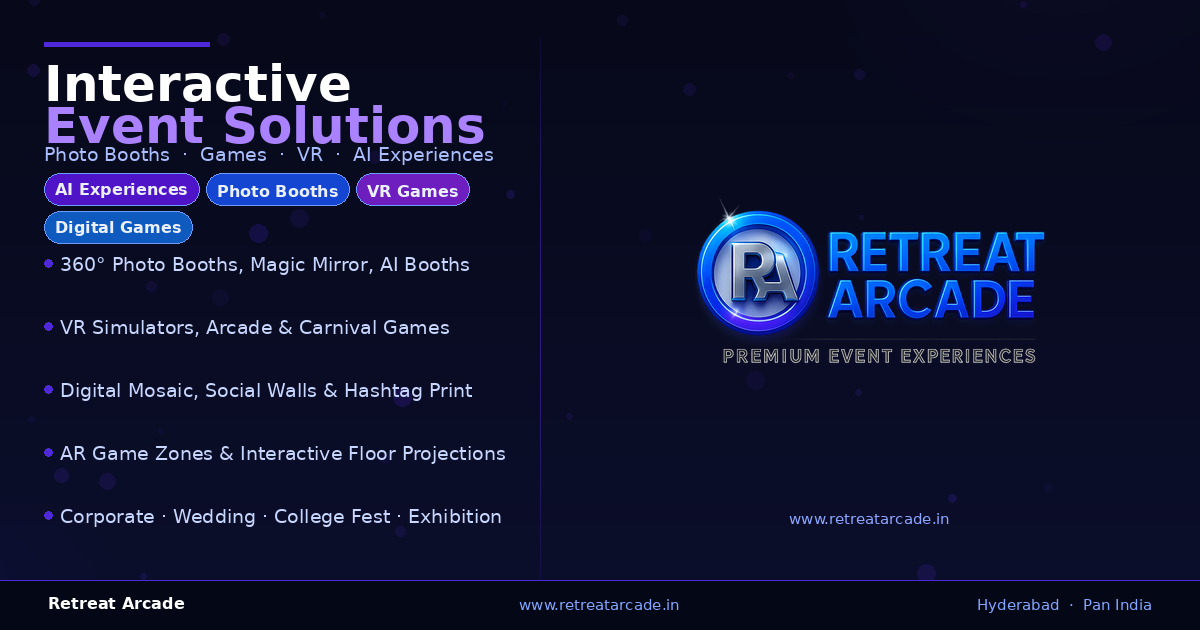 Interactive
Event Solutions
Photo Booths · Games · VR · AI Experiences

AI Experiences
Photo Booths
VR Games
Digital Games

360° Photo Booths, Magic Mirror, AI Booths

VR Simulators, Arcade & Carnival Games

Digital Mosaic, Social Walls & Hashtag Print

AR Game Zones & Interactive Floor Projections

Corporate · Wedding · College Fest · Exhibition

RA
RETREAT
ARCADE
PREMIUM EVENT EXPERIENCES

www.retreatarcade.in

Retreat Arcade
www.retreatarcade.in
Hyderabad · Pan India